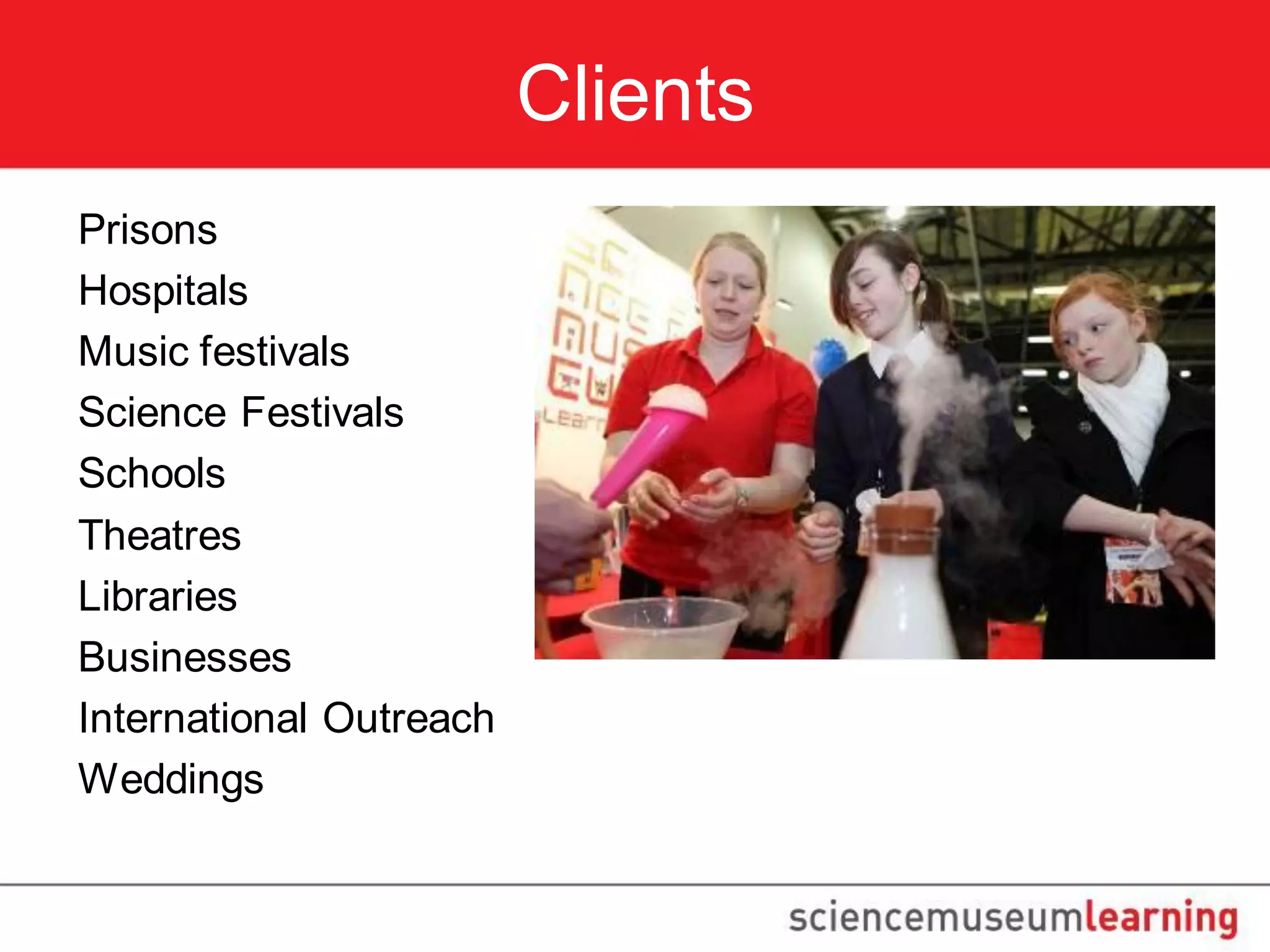 Clients

Prisons
Hospitals
Music festivals
Science Festivals
Schools
Theatres
Libraries
Businesses
International Outreach
Weddings

sciencemuseumlearning